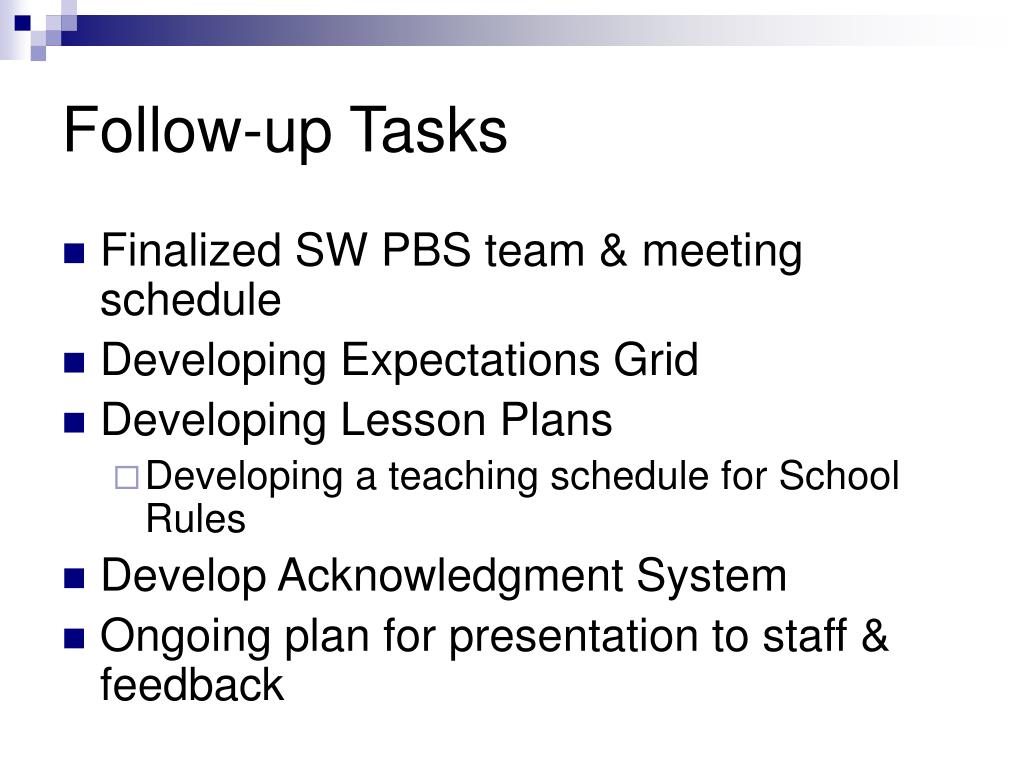 Follow-up Tasks

Finalized SW PBS team & meeting schedule

Developing Expectations Grid

Developing Lesson Plans

Developing a teaching schedule for School Rules

Develop Acknowledgment System

Ongoing plan for presentation to staff & feedback